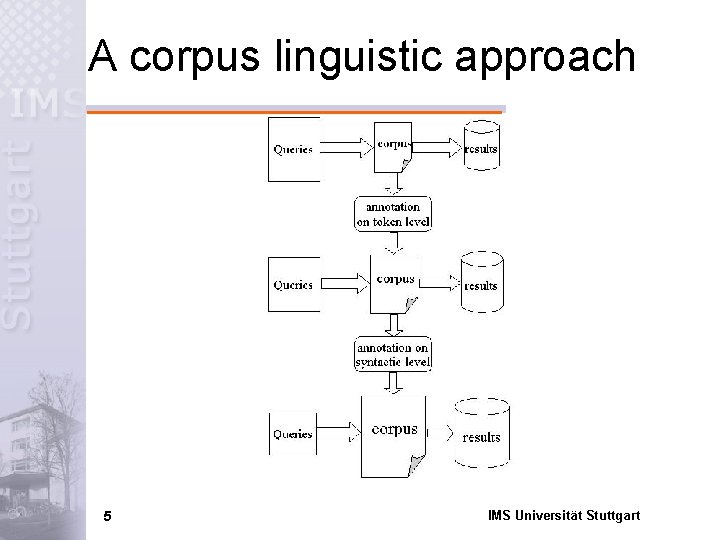 IMS Stuttgart

A corpus linguistic approach

Queries

corpus

results

annotation on token level

Queries

corpus

results

annotation on syntactic level

Queries

corpus

results

5

IMS Universität Stuttgart